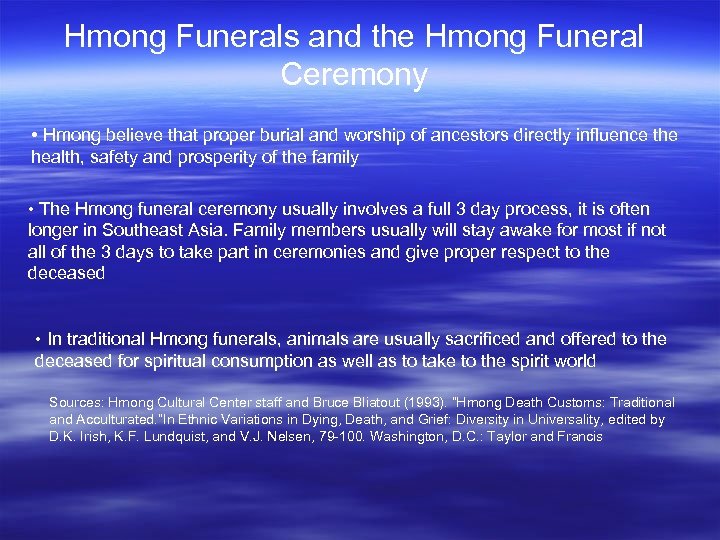 Hmong Funerals and the Hmong Funeral Ceremony

• Hmong believe that proper burial and worship of ancestors directly influence the health, safety and prosperity of the family

• The Hmong funeral ceremony usually involves a full 3 day process, it is often longer in Southeast Asia. Family members usually will stay awake for most if not all of the 3 days to take part in ceremonies and give proper respect to the deceased

• In traditional Hmong funerals, animals are usually sacrificed and offered to the deceased for spiritual consumption as well as to take to the spirit world

Sources: Hmong Cultural Center staff and Bruce Bliatout (1993). "Hmong Death Customs: Traditional and Acculturated."In Ethnic Variations in Dying, Death, and Grief: Diversity in Universality, edited by D.K. Irish, K.F. Lundquist, and V.J. Nelsen, 79-100. Washington, D.C.: Taylor and Francis